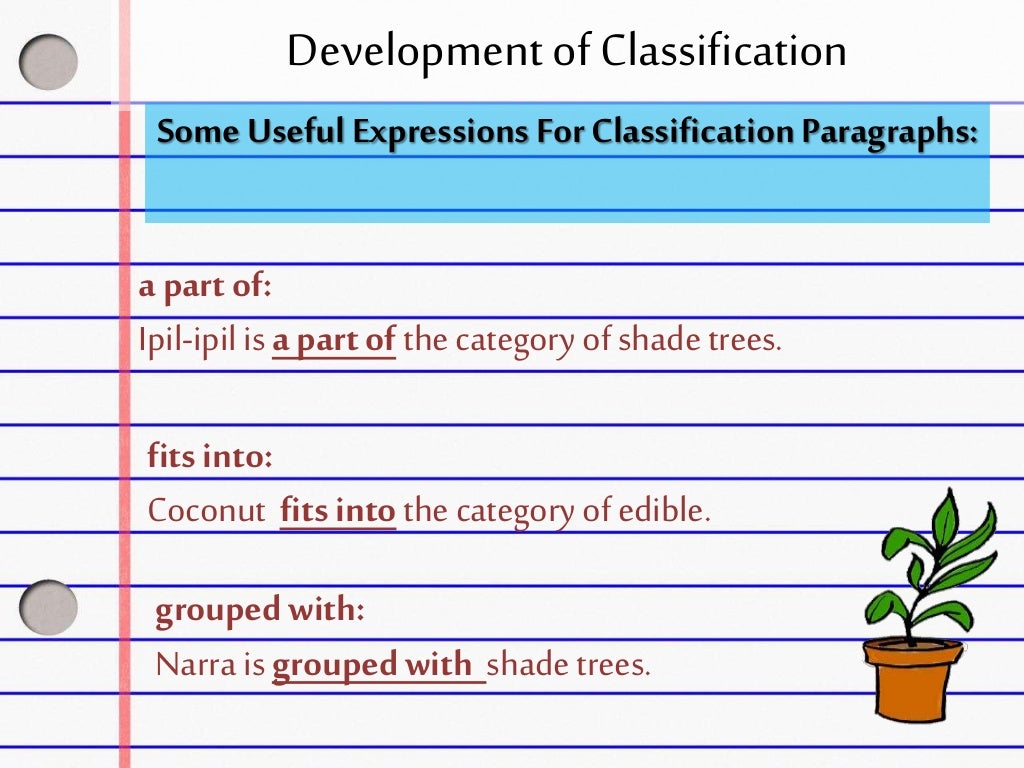 Development of Classification

Some Useful Expressions For Classification Paragraphs:

a part of:

Ipil-ipil is a part of the category of shade trees.

fits into:

Coconut fits into the category of edible.

grouped with:

Narra is grouped with shade trees.